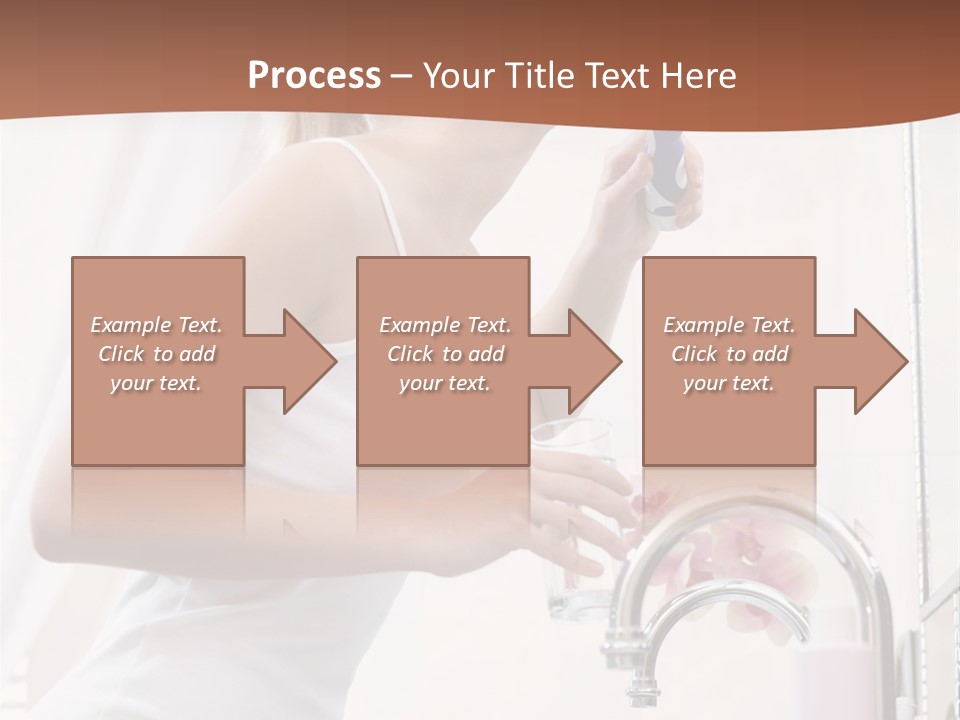 Process – Your Title Text Here

Example Text. Click to add your text.

Example Text. Click to add your text.

Example Text. Click to add your text.